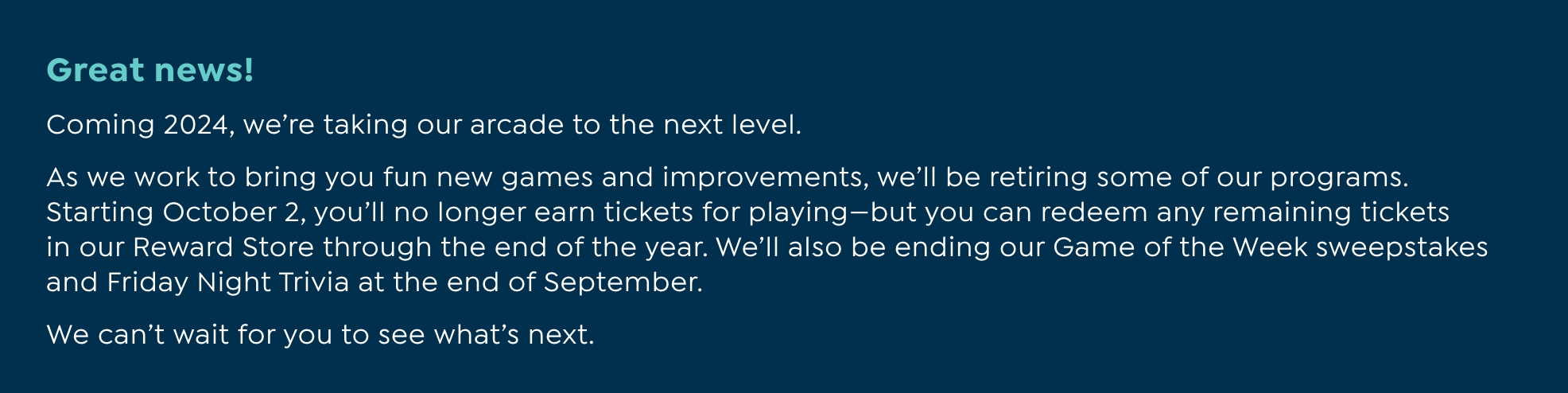 Great news!

Coming 2024, we’re taking our arcade to the next level.

As we work to bring you fun new games and improvements, we’ll be retiring some of our programs. Starting October 2, you’ll no longer earn tickets for playing—but you can redeem any remaining tickets in our Reward Store through the end of the year. We’ll also be ending our Game of the Week sweepstakes and Friday Night Trivia at the end of September.

We can’t wait for you to see what’s next.